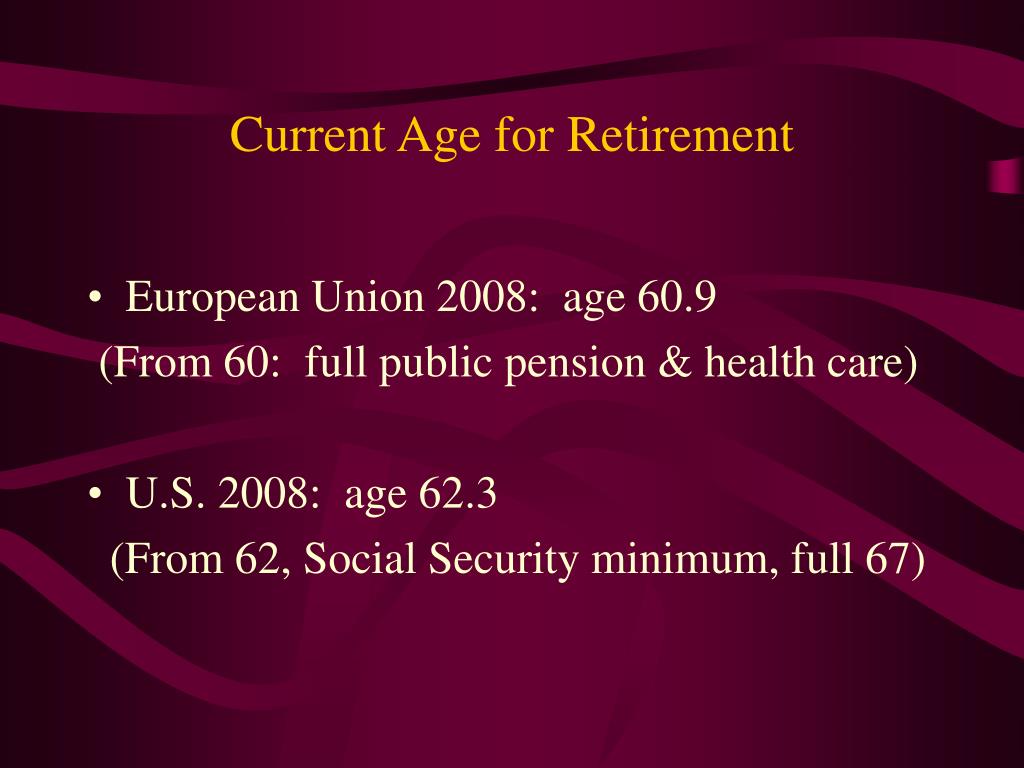 Current Age for Retirement

• European Union 2008: age 60.9
(From 60: full public pension & health care)

• U.S. 2008: age 62.3
(From 62, Social Security minimum, full 67)